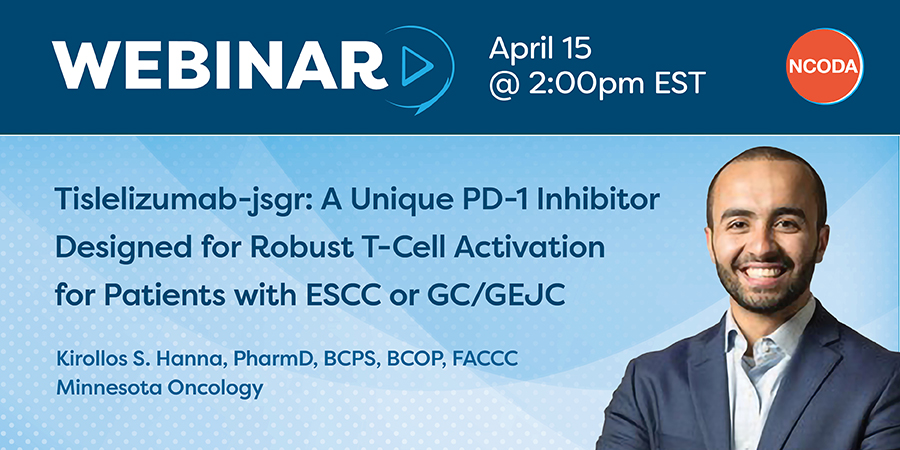 WEBINAR

April 15
@ 2:00pm EST

NCODA

Tislelizumab-jsgr: A Unique PD-1 Inhibitor Designed for Robust T-Cell Activation for Patients with ESCC or GC/GEJC

Kirollos S. Hanna, PharmD, BCPS, BCOP, FACCC
Minnesota Oncology